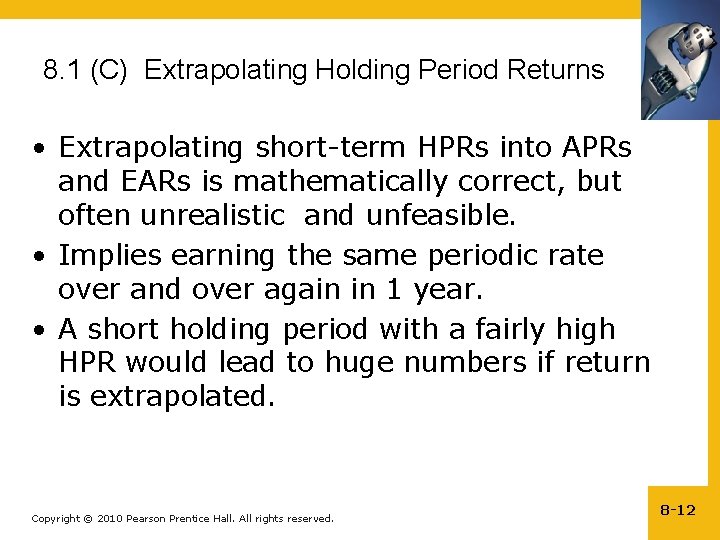 8.1 (C) Extrapolating Holding Period Returns

• Extrapolating short-term HPRs into APRs and EARs is mathematically correct, but often unrealistic and unfeasible.
• Implies earning the same periodic rate over and over again in 1 year.
• A short holding period with a fairly high HPR would lead to huge numbers if return is extrapolated.

Copyright © 2010 Pearson Prentice Hall. All rights reserved.

8-12